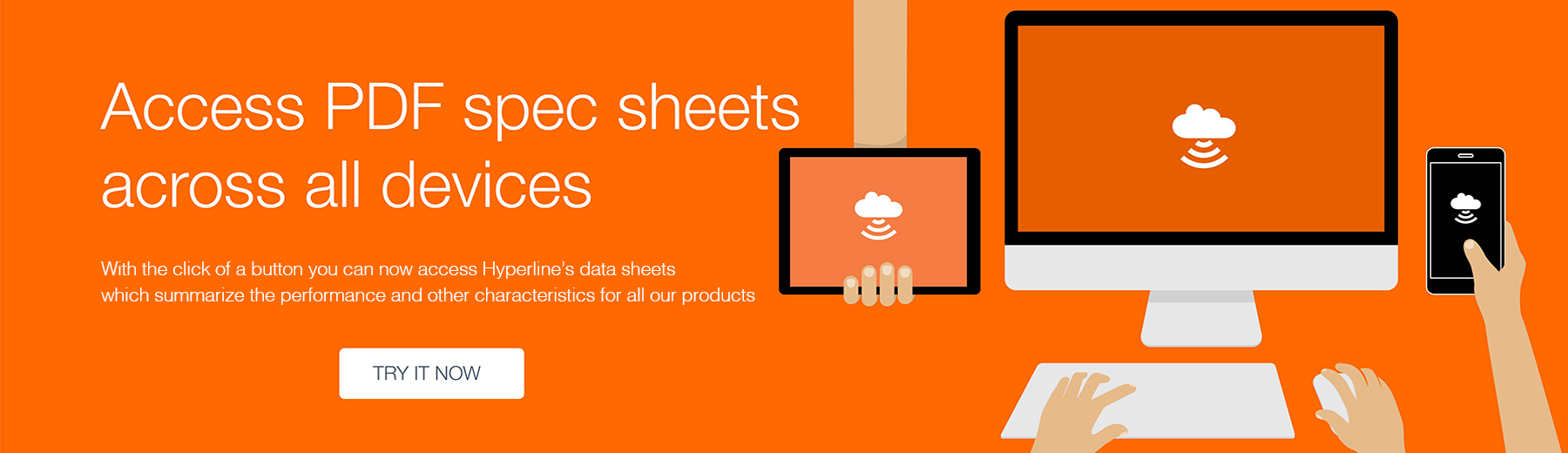 Access PDF spec sheets across all devices

With the click of a button you can now access Hyperline's data sheets which summarize the performance and other characteristics for all our products

TRY IT NOW